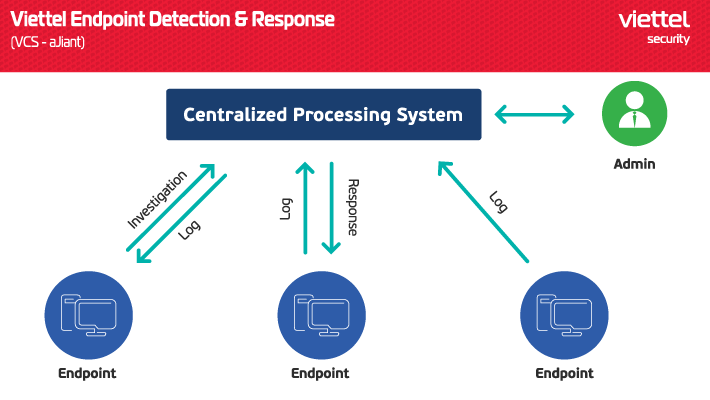 Viettel Endpoint Detection & Response
(VCS - aJiant)

viettel
security

Centralized Processing System

Admin

Investigation

Log

Log

Response

Log

Endpoint

Endpoint

Endpoint